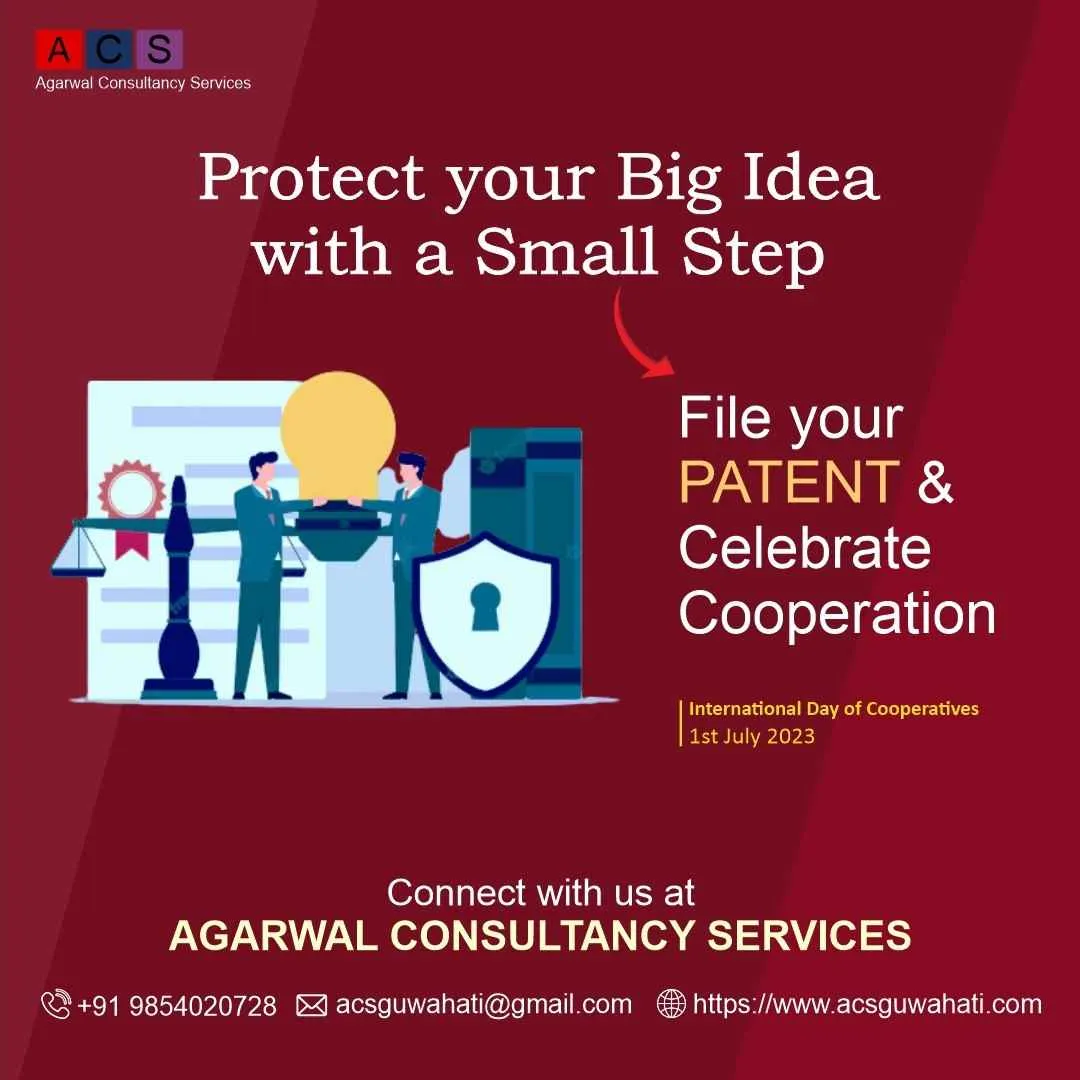 A C S
Agarwal Consultancy Services

Protect your Big Idea with a Small Step

File your PATENT & Celebrate Cooperation

International Day of Cooperatives
1st July 2023

Connect with us at
AGARWAL CONSULTANCY SERVICES

+91 9854020728 acsguwahati@gmail.com https://www.acsguwahati.com